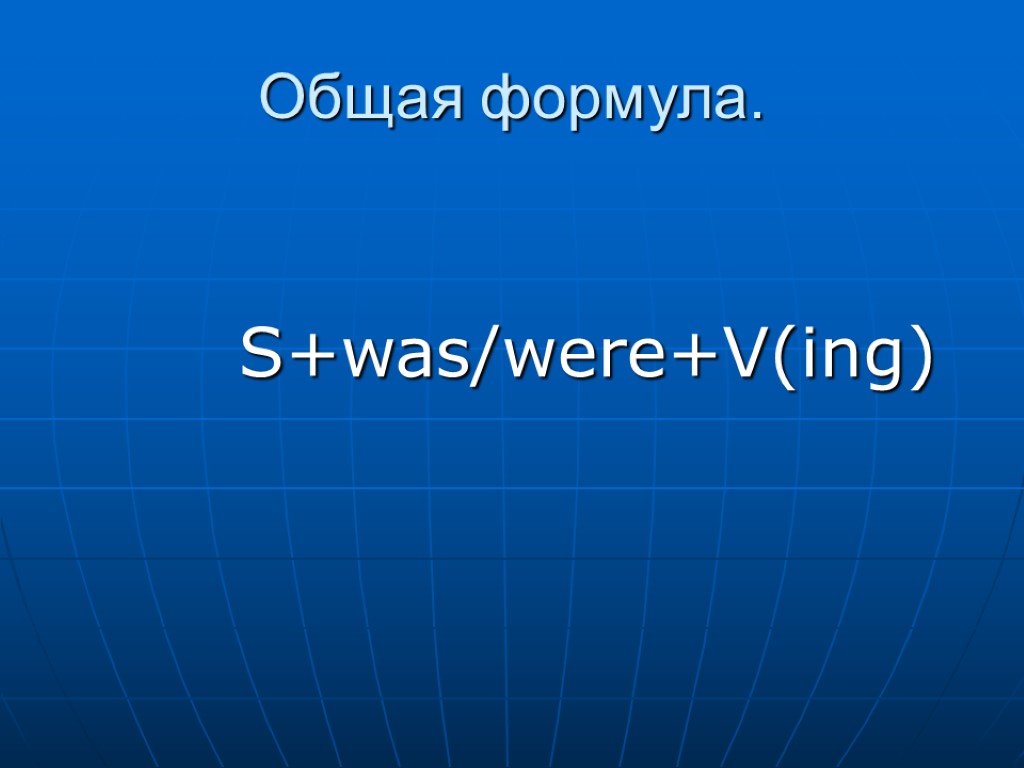 Общая формула.

S+was/were+V(ing)